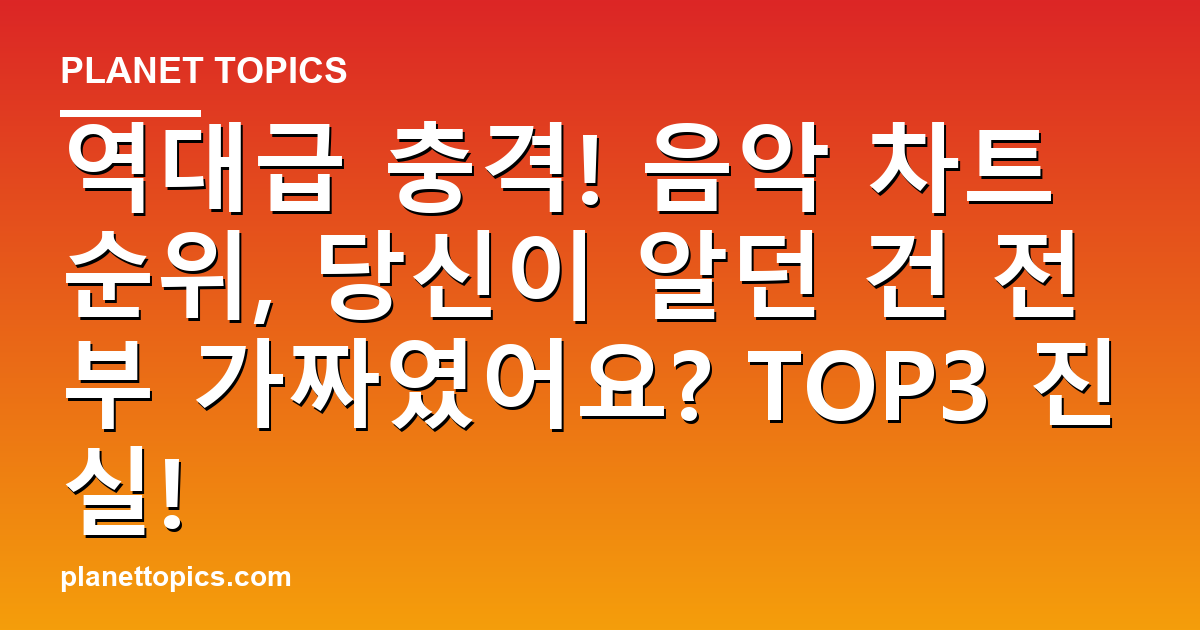 PLANET TOPICS

역대급 충격! 음악 차트 순위, 당신이 알던 건 전부 가짜였어요? TOP3 진실!

planettopics.com